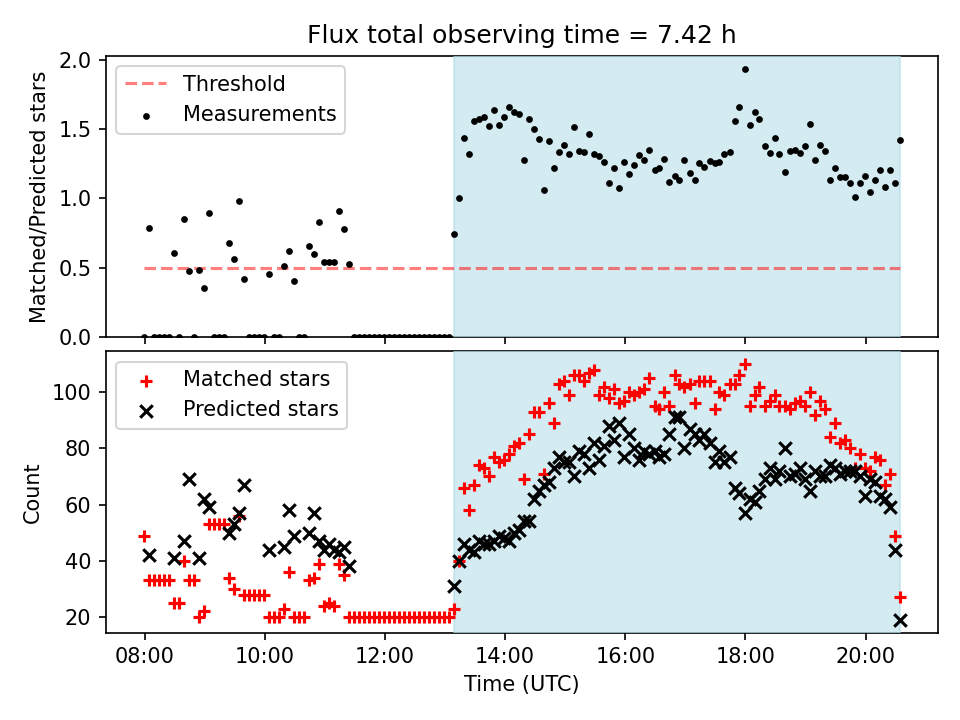 Flux total observing time = 7.42 h

Threshold
Measurements

Matched/Predicted stars

2.0
1.5
1.0
0.5
0.0

Matched stars
Predicted stars

Count

100
80
60
40
20

08:00
10:00
12:00
14:00
16:00
18:00
20:00

Time (UTC)